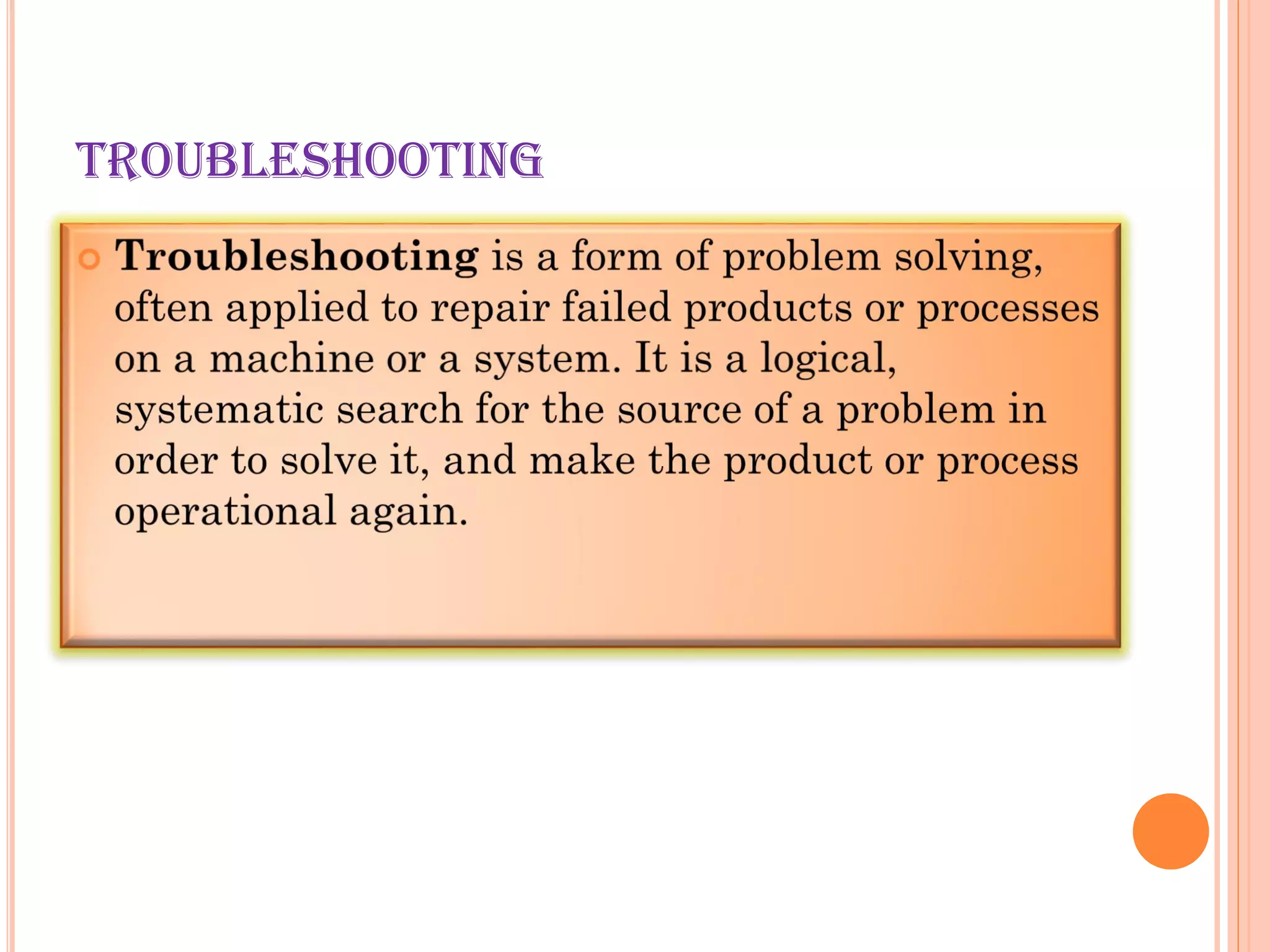 TROUBLESHOOTING

Troubleshooting is a form of problem solving, often applied to repair failed products or processes on a machine or a system. It is a logical, systematic search for the source of a problem in order to solve it, and make the product or process operational again.